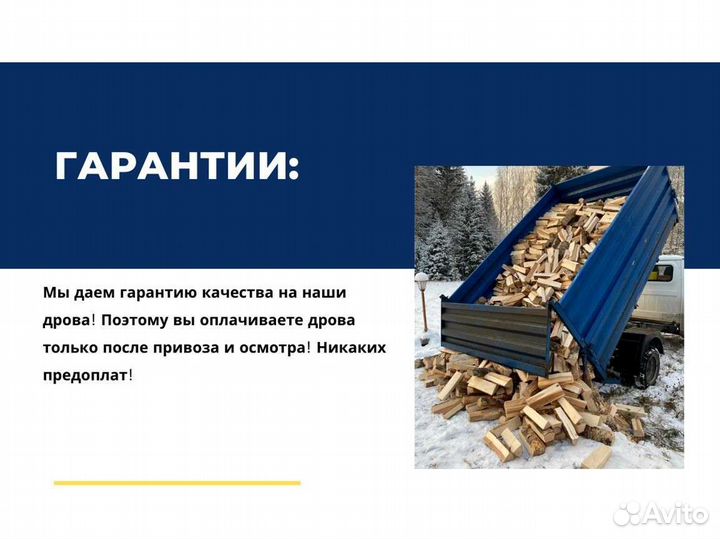 ГАРАНТИИ:

Мы даем гарантию качества на наши дрова! Поэтому вы оплачиваете дрова только после привоза и осмотра! Никаких предоплат!

Avito